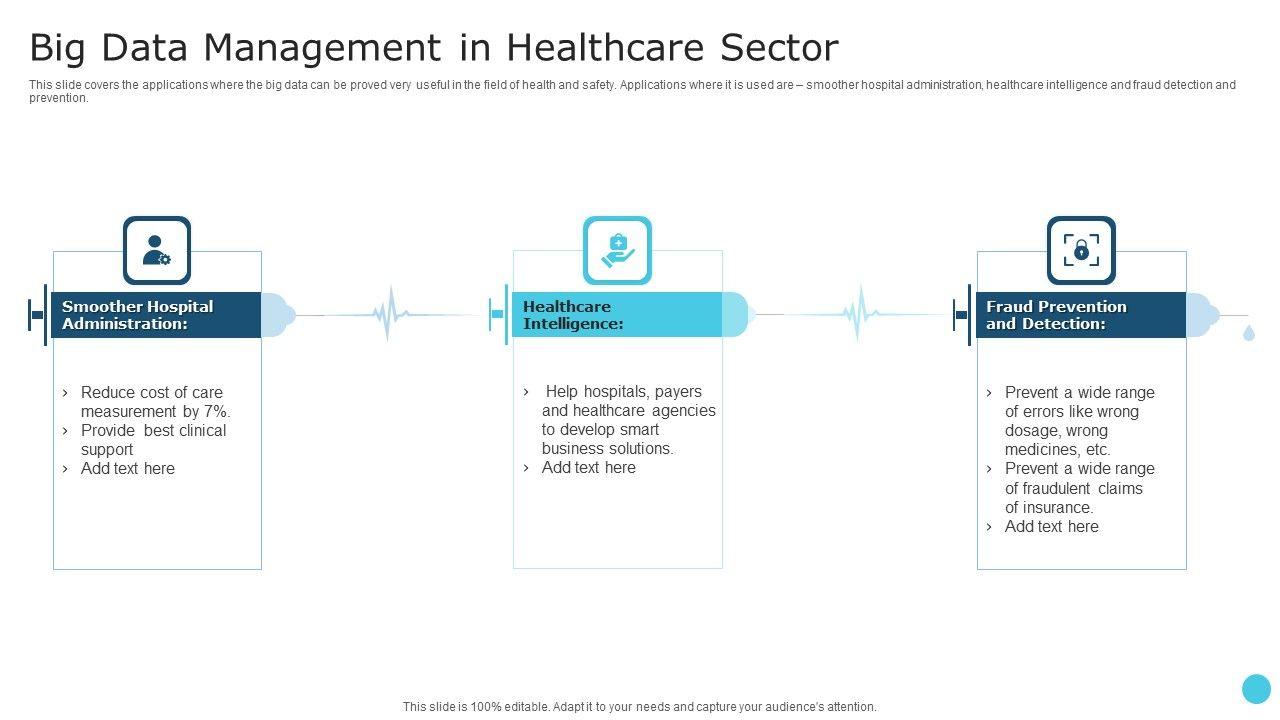 Big Data Management in Healthcare Sector

This slide covers the applications where the big data can be proved very useful in the field of health and safety. Applications where it is used are – smoother hospital administration, healthcare intelligence and fraud detection and prevention.

Smoother Hospital Administration:

› Reduce cost of care measurement by 7%.
› Provide best clinical support
› Add text here

Healthcare Intelligence:

› Help hospitals, payers and healthcare agencies to develop smart business solutions.
› Add text here

Fraud Prevention and Detection:

› Prevent a wide range of errors like wrong dosage, wrong medicines, etc.
› Prevent a wide range of fraudulent claims of insurance.
› Add text here

This slide is 100% editable. Adapt it to your needs and capture your audience's attention.